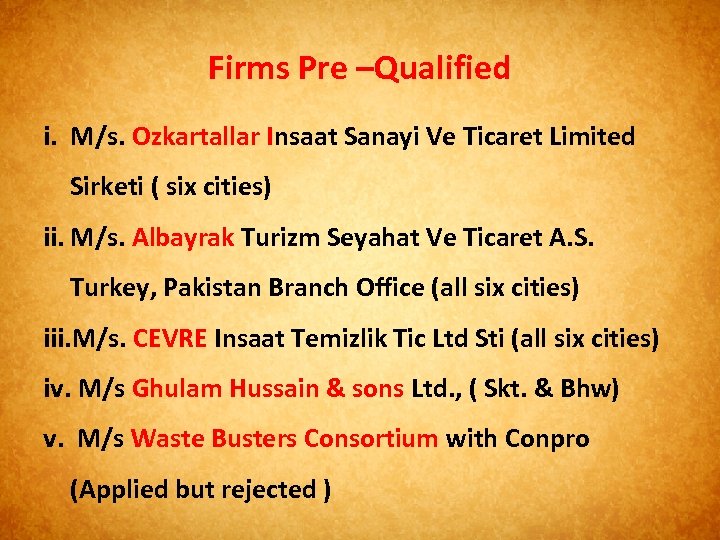 Firms Pre –Qualified

i. M/s. Ozkartallar Insaat Sanayi Ve Ticaret Limited Sirketi ( six cities)

ii. M/s. Albayrak Turizm Seyahat Ve Ticaret A.S. Turkey, Pakistan Branch Office (all six cities)

iii.M/s. CEVRE Insaat Temizlik Tic Ltd Sti (all six cities)

iv. M/s Ghulam Hussain & sons Ltd., ( Skt. & Bhw)

v. M/s Waste Busters Consortium with Conpro (Applied but rejected )